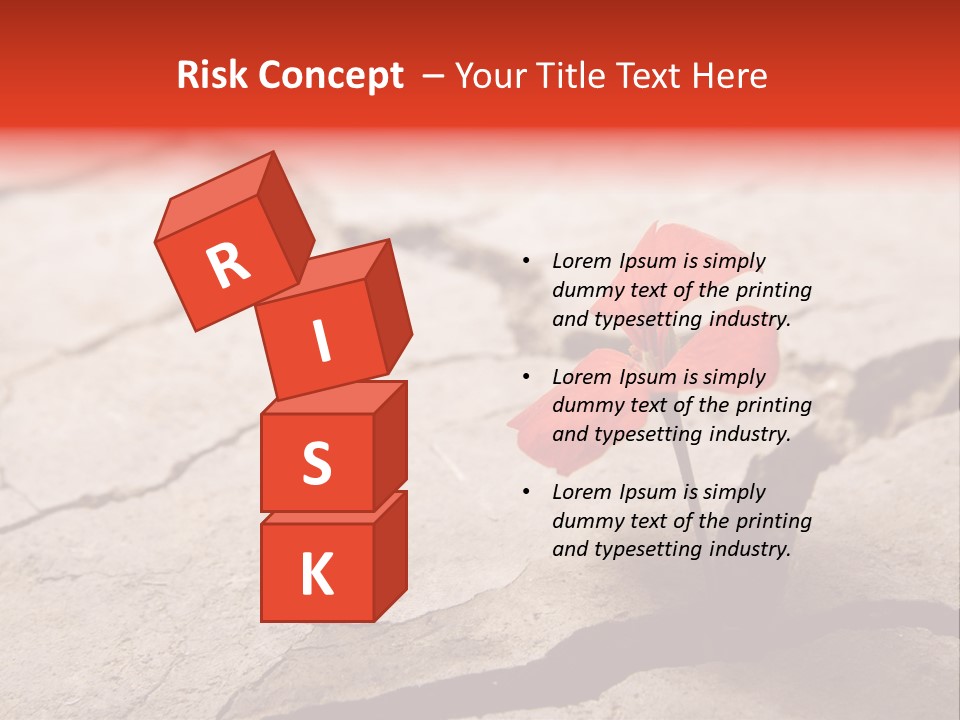 Risk Concept – Your Title Text Here

R
I
S
K

• Lorem Ipsum is simply dummy text of the printing and typesetting industry.

• Lorem Ipsum is simply dummy text of the printing and typesetting industry.

• Lorem Ipsum is simply dummy text of the printing and typesetting industry.